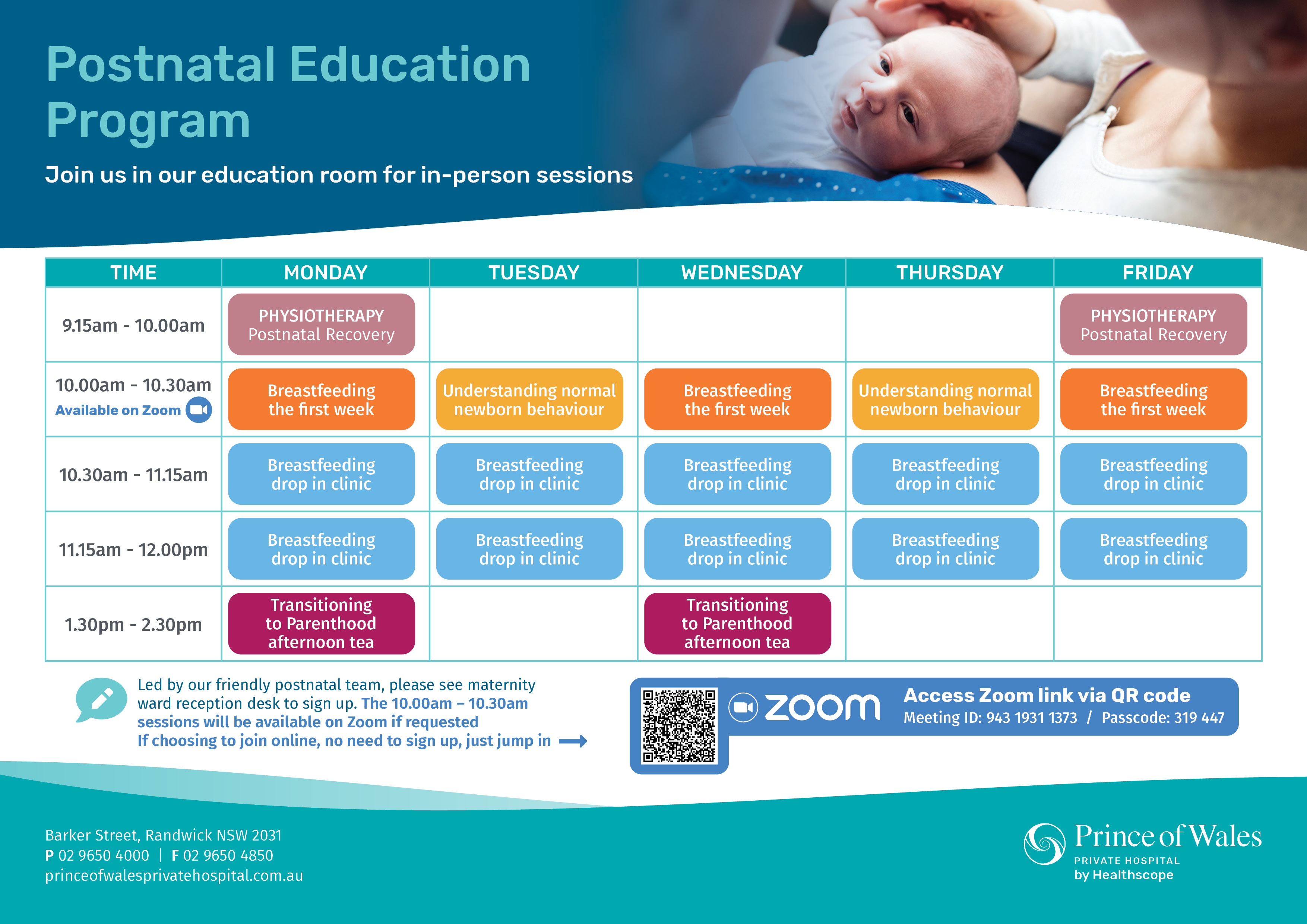 Postnatal Education Program

Join us in our education room for in-person sessions

| TIME | MONDAY | TUESDAY | WEDNESDAY | THURSDAY | FRIDAY |
|---|---|---|---|---|---|
| 9.15am - 10.00am | PHYSIOTHERAPY Postnatal Recovery | | | | PHYSIOTHERAPY Postnatal Recovery |
| 10.00am - 10.30am Available on Zoom | Breastfeeding the first week | Understanding normal newborn behaviour | Breastfeeding the first week | Understanding normal newborn behaviour | Breastfeeding the first week |
| 10.30am - 11.15am | Breastfeeding drop in clinic | Breastfeeding drop in clinic | Breastfeeding drop in clinic | Breastfeeding drop in clinic | Breastfeeding drop in clinic |
| 11.15am - 12.00pm | Breastfeeding drop in clinic | Breastfeeding drop in clinic | Breastfeeding drop in clinic | Breastfeeding drop in clinic | Breastfeeding drop in clinic |
| 1.30pm - 2.30pm | Transitioning to Parenthood afternoon tea | | Transitioning to Parenthood afternoon tea | | |

Led by our friendly postnatal team, please see maternity ward reception desk to sign up. The 10.00am – 10.30am sessions will be available on Zoom if requested
If choosing to join online, no need to sign up, just jump in

zoom
Access Zoom link via QR code
Meeting ID: 943 1931 1373 / Passcode: 319 447

Barker Street, Randwick NSW 2031
P 02 9650 4000 | F 02 9650 4850
princeofwalesprivatehospital.com.au

Prince of Wales
PRIVATE HOSPITAL
by Healthscope